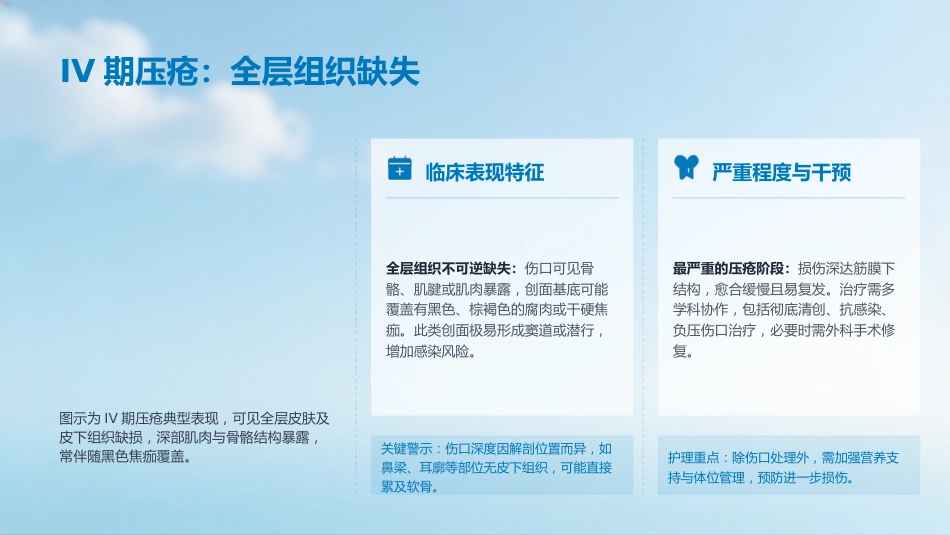 IV 期压疮：全层组织缺失

图示为 IV 期压疮典型表现，可见全层皮肤及皮下组织缺损，深部肌肉与骨骼结构暴露，常伴随黑色焦痂覆盖。

临床表现特征

全层组织不可逆缺失：伤口可见骨骼、肌腱或肌肉暴露，创面基底可能覆盖有黑色、棕褐色的腐肉或干硬焦痂。此类创面极易形成窦道或潜行，增加感染风险。

关键警示：伤口深度因解剖位置而异，如鼻梁、耳廓等部位无皮下组织，可能直接累及软骨。

严重程度与干预

最严重的压疮阶段：损伤深达筋膜下结构，愈合缓慢且易复发。治疗需多学科协作，包括彻底清创、抗感染、负压伤口治疗，必要时需外科手术修复。

护理重点：除伤口处理外，需加强营养支持与体位管理，预防进一步损伤。